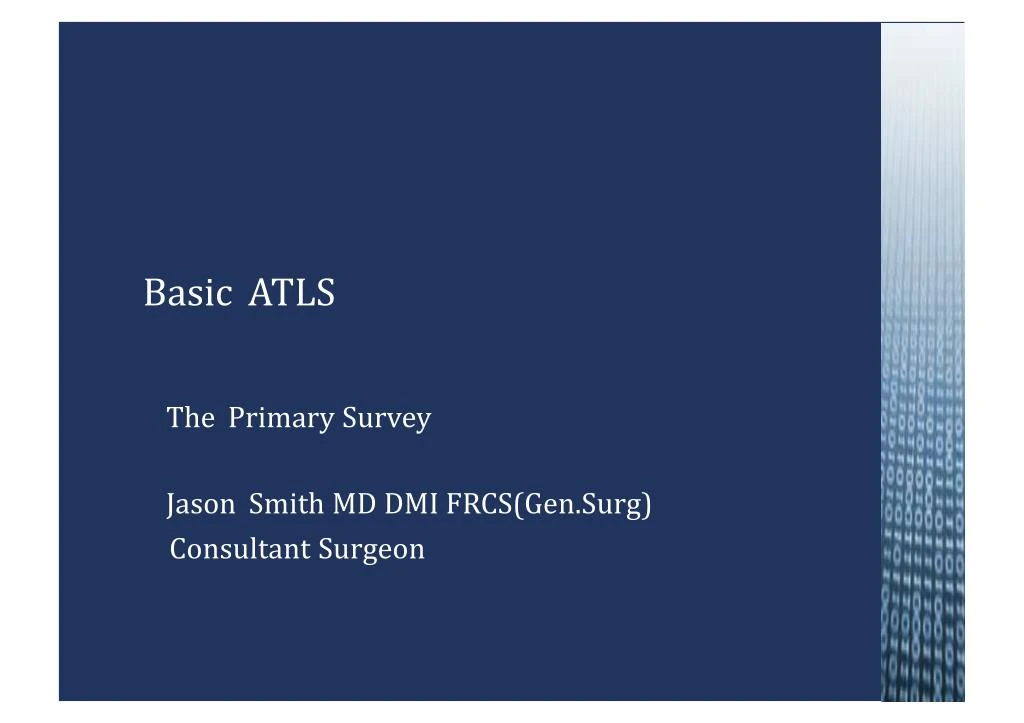 Basic ATLS

The Primary Survey

Jason Smith MD DMI FRCS(Gen.Surg)
Consultant Surgeon